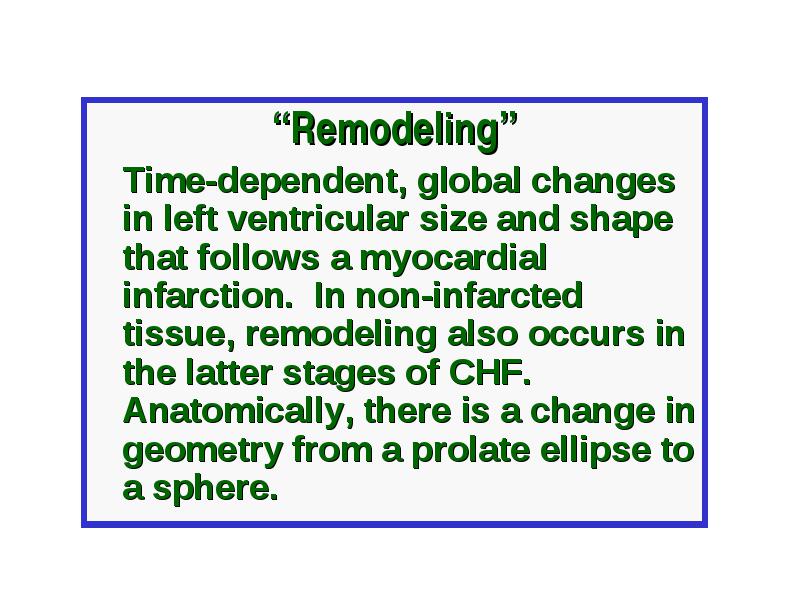 “Remodeling”

Time-dependent, global changes in left ventricular size and shape that follows a myocardial infarction. In non-infarcted tissue, remodeling also occurs in the latter stages of CHF. Anatomically, there is a change in geometry from a prolate ellipse to a sphere.